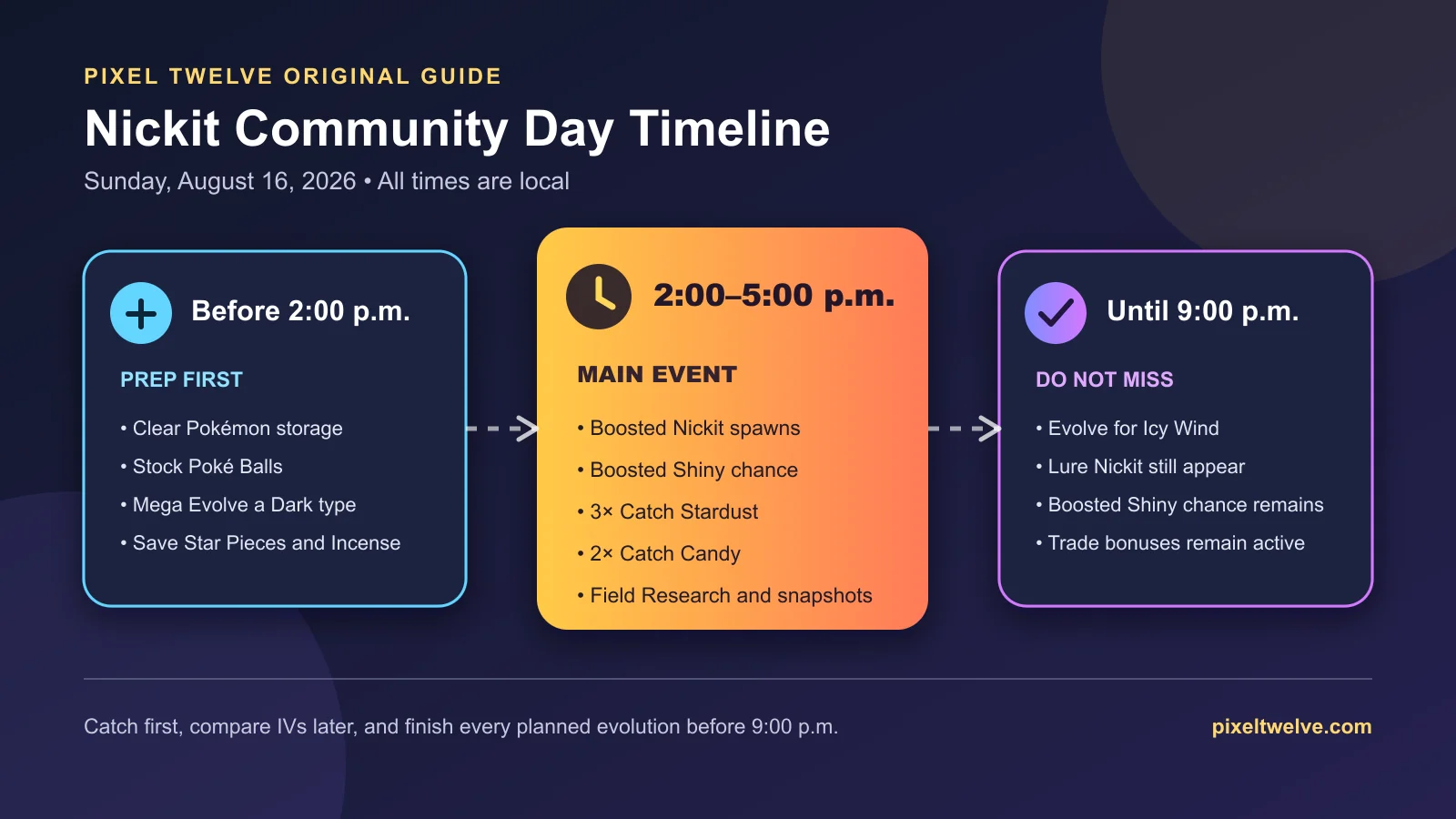 PIXEL TWELVE ORIGINAL GUIDE

Nickit Community Day Timeline

Sunday, August 16, 2026 • All times are local

Before 2:00 p.m.

PREP FIRST

• Clear Pokémon storage
• Stock Poké Balls
• Mega Evolve a Dark type
• Save Star Pieces and Incense

2:00–5:00 p.m.

MAIN EVENT

• Boosted Nickit spawns
• Boosted Shiny chance
• 3× Catch Stardust
• 2× Catch Candy
• Field Research and snapshots

Until 9:00 p.m.

DO NOT MISS

• Evolve for Icy Wind
• Lure Nickit still appear
• Boosted Shiny chance remains
• Trade bonuses remain active

Catch first, compare IVs later, and finish every planned evolution before 9:00 p.m.

pixeltwelve.com